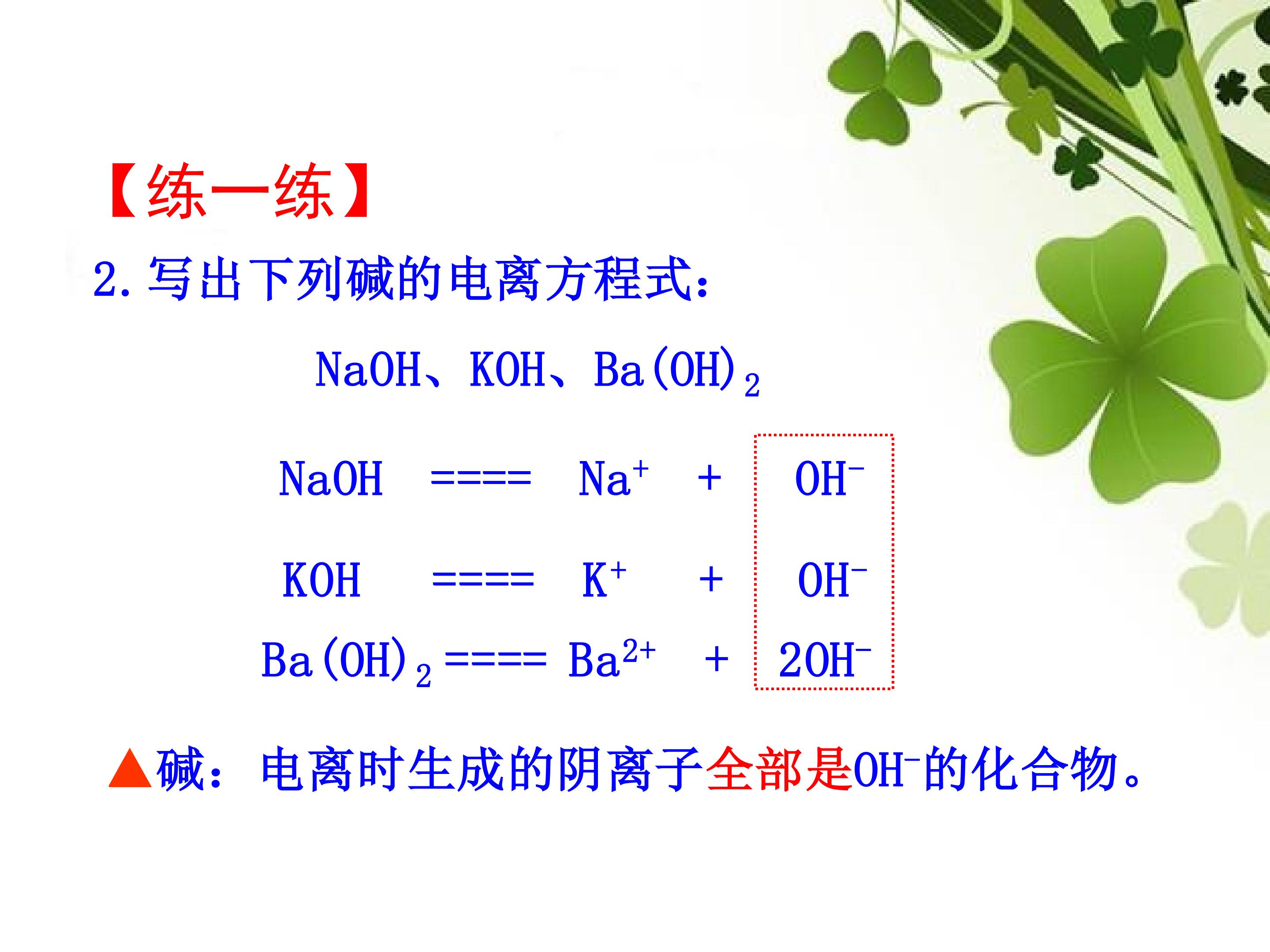 【练一练】

2. 写出下列碱的电离方程式：

$NaOH$、$KOH$、$Ba(OH)_2$

$NaOH ==== Na^+ + OH^-$

$KOH ==== K^+ + OH^-$

$Ba(OH)_2 ==== Ba^{2+} + 2OH^-$

▲碱：电离时生成的阴离子全部是$OH^-$的化合物。